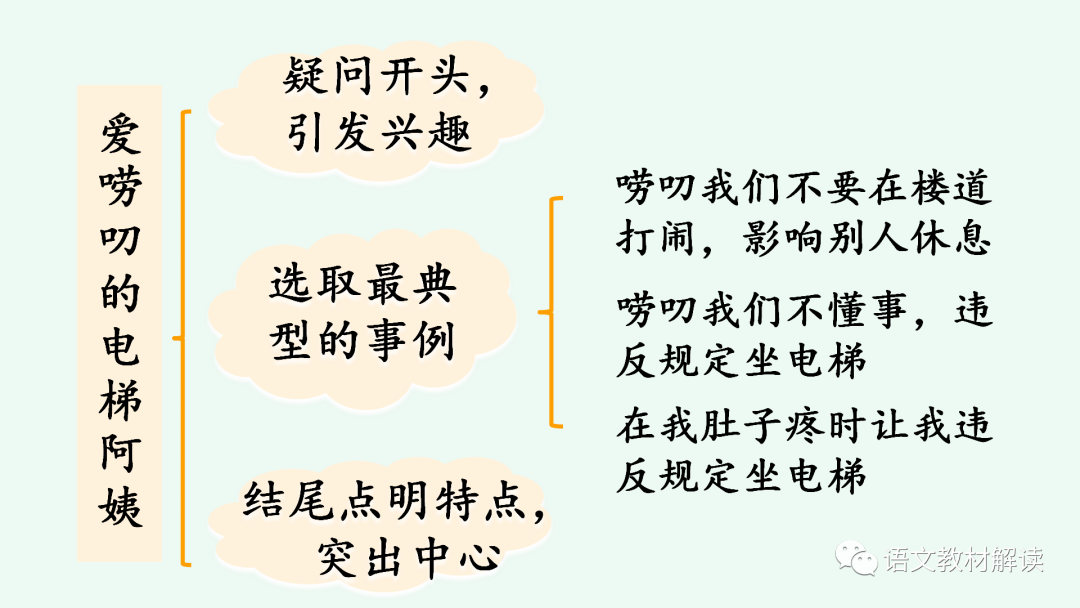 爱唠叨的电梯阿姨

疑问开头，引发兴趣

选取最典型的事例

唠叨我们不要在楼道打闹，影响别人休息

唠叨我们不懂事，违反规定坐电梯

在我肚子疼时让我违反规定坐电梯

结尾点明特点，突出中心

语文教材解读